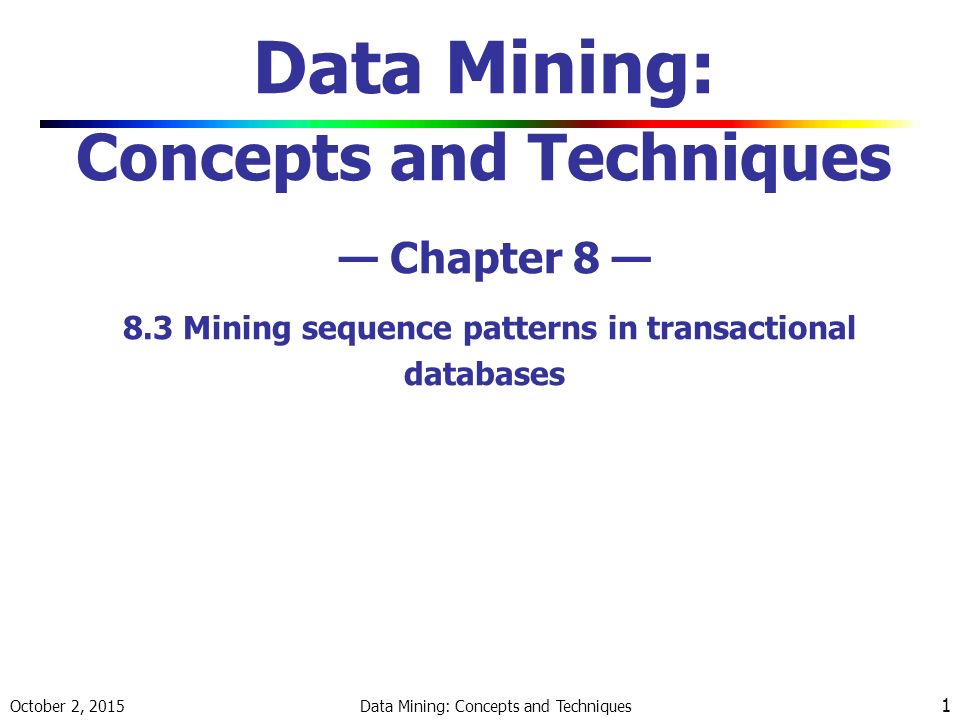 Data Mining:
Concepts and Techniques

— Chapter 8 —

8.3 Mining sequence patterns in transactional databases

October 2, 2015 Data Mining: Concepts and Techniques 1